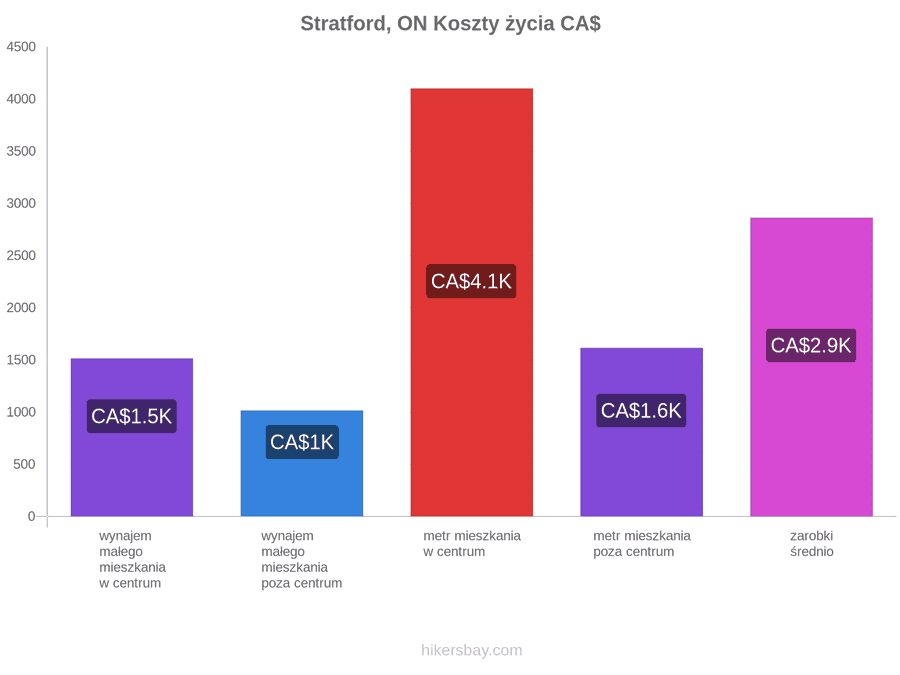 Stratford, ON Koszty życia CA$

4500
4000
3500
3000
2500
2000
1500
1000
500
0

CA$1.5K
CA$1K
CA$4.1K
CA$1.6K
CA$2.9K

wynajem małego mieszkania w centrum
wynajem małego mieszkania poza centrum
metr mieszkania w centrum
metr mieszkania poza centrum
zarobki średnio

hikersbay.com